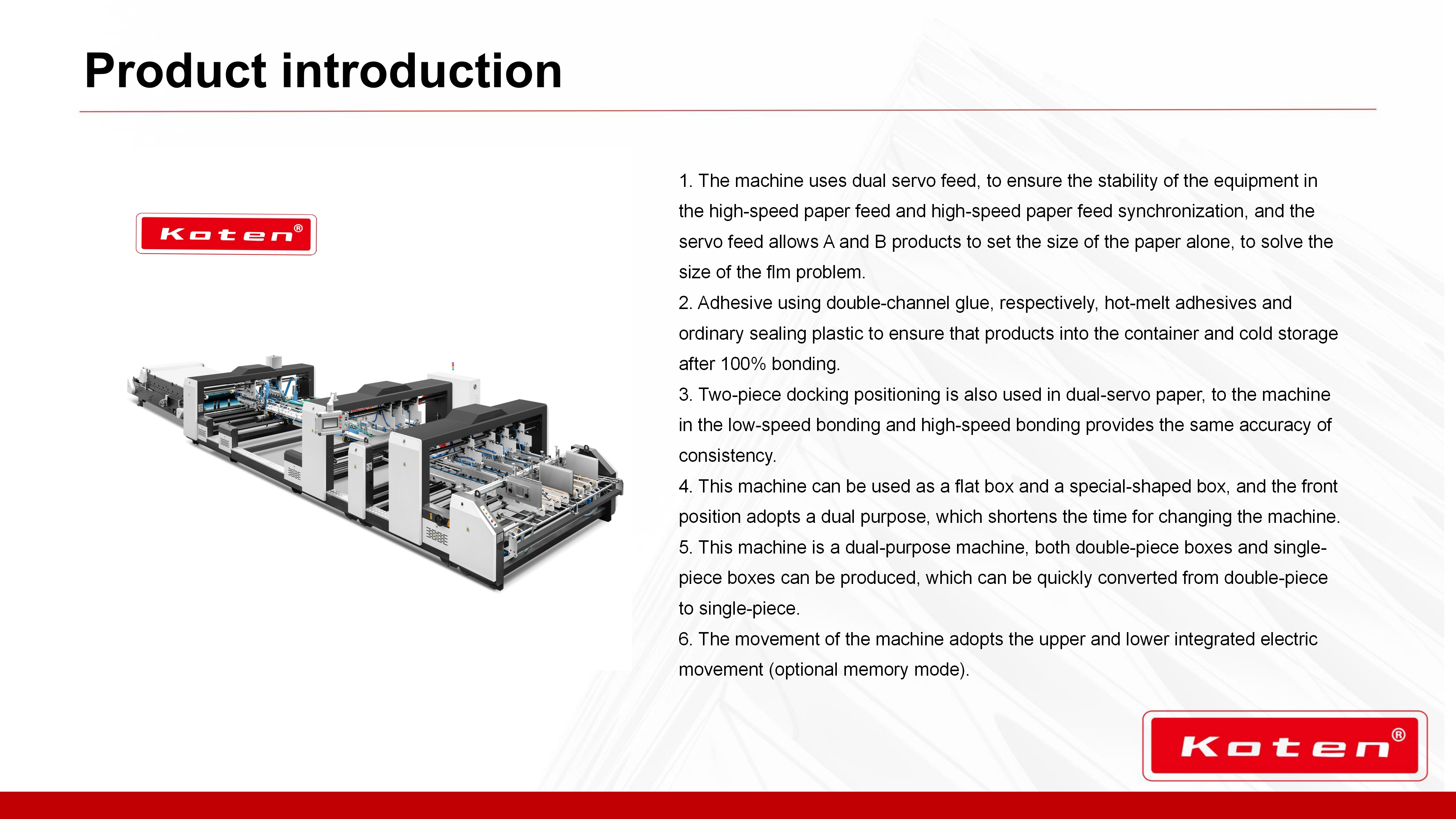 Product introduction

Koten®

1. The machine uses dual servo feed, to ensure the stability of the equipment in the high-speed paper feed and high-speed paper feed synchronization, and the servo feed allows A and B products to set the size of the paper alone, to solve the size of the flm problem.
2. Adhesive using double-channel glue, respectively, hot-melt adhesives and ordinary sealing plastic to ensure that products into the container and cold storage after 100% bonding.
3. Two-piece docking positioning is also used in dual-servo paper, to the machine in the low-speed bonding and high-speed bonding provides the same accuracy of consistency.
4. This machine can be used as a flat box and a special-shaped box, and the front position adopts a dual purpose, which shortens the time for changing the machine.
5. This machine is a dual-purpose machine, both double-piece boxes and single-piece boxes can be produced, which can be quickly converted from double-piece to single-piece.
6. The movement of the machine adopts the upper and lower integrated electric movement (optional memory mode).

Koten®